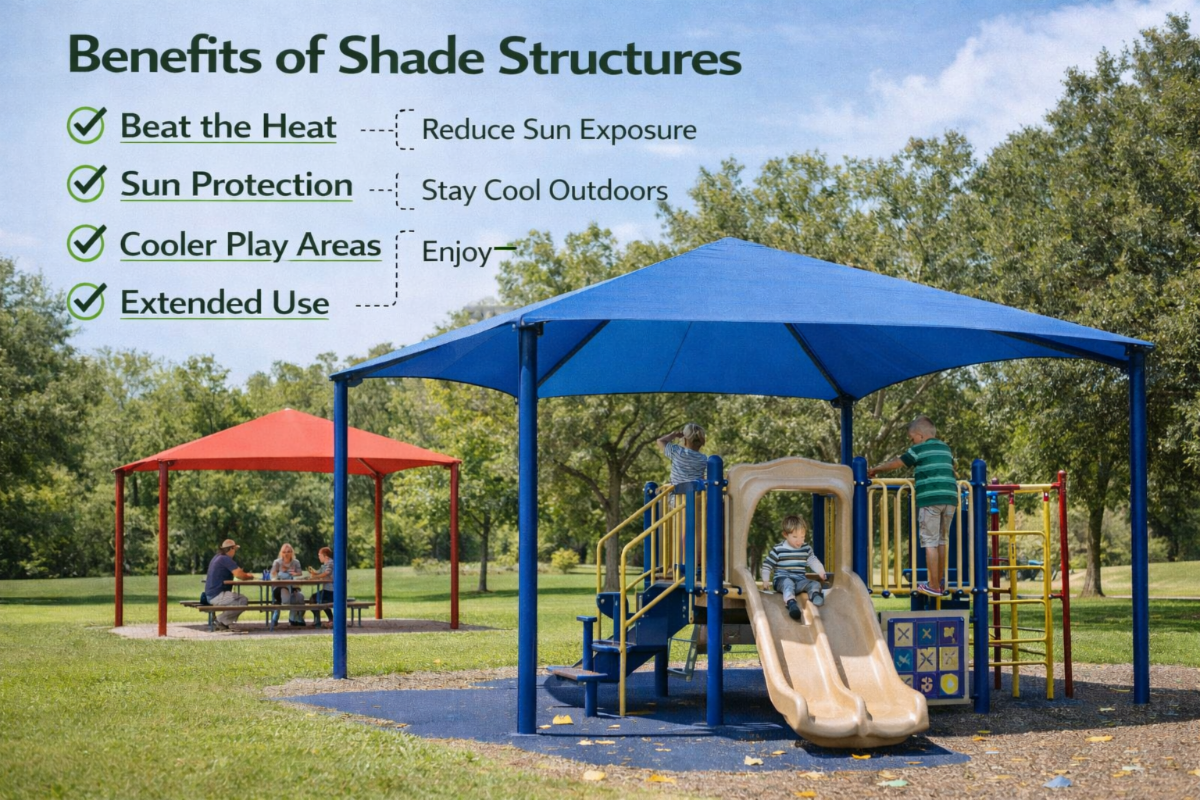 Benefits of Shade Structures

Beat the Heat

Sun Protection

Cooler Play Areas

Extended Use

Reduce Sun Exposure

Stay Cool Outdoors

Enjoy